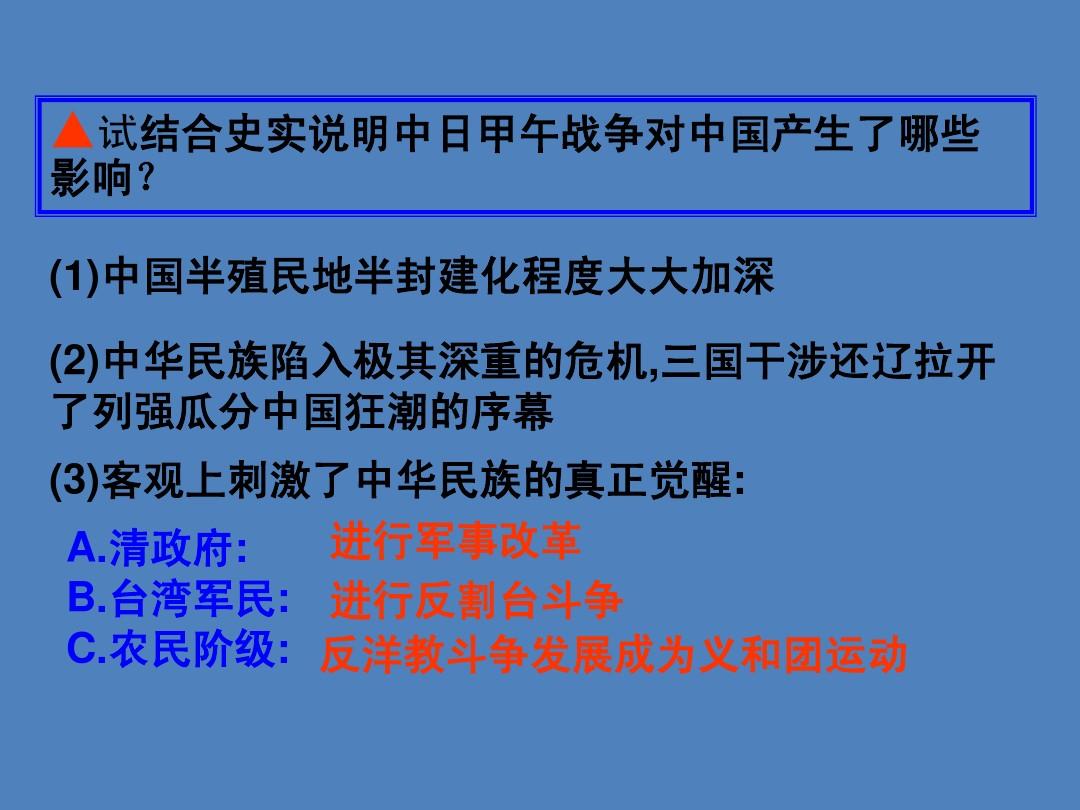 ▲试结合史实说明中日甲午战争对中国产生了哪些影响？

(1)中国半殖民地半封建化程度大大加深

(2)中华民族陷入极其深重的危机,三国干涉还辽拉开了列强瓜分中国狂潮的序幕

(3)客观上刺激了中华民族的真正觉醒:

A.清政府: 进行军事改革
B.台湾军民: 进行反割台斗争
C.农民阶级: 反洋教斗争发展成为义和团运动